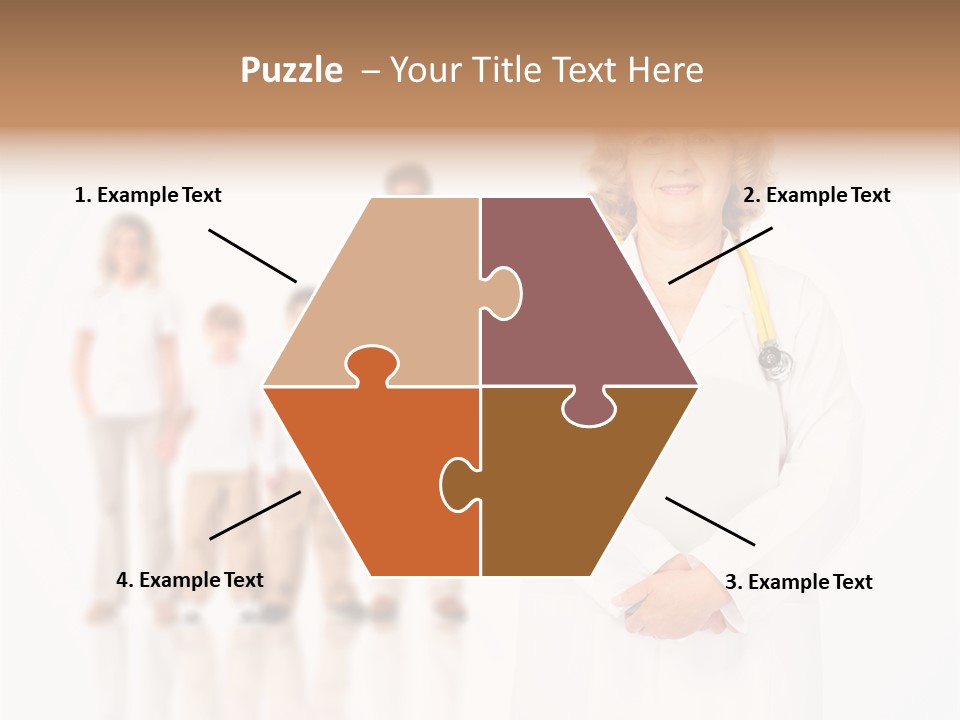 Puzzle – Your Title Text Here

1. Example Text

2. Example Text

4. Example Text

3. Example Text